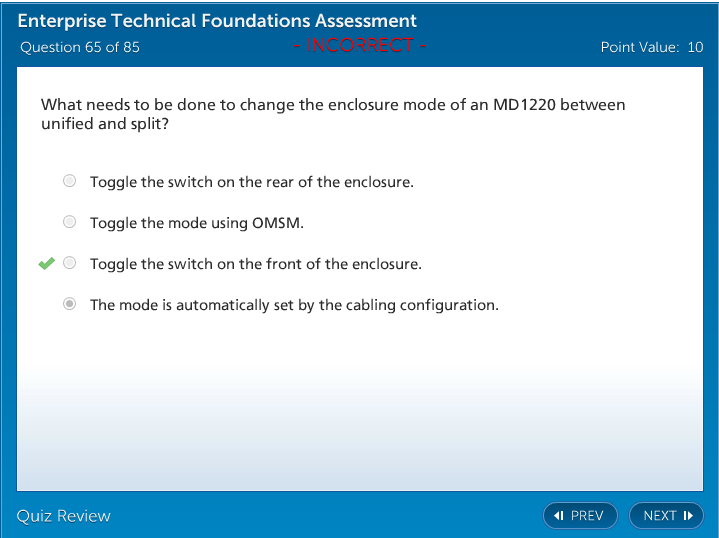 Enterprise Technical Foundations Assessment
Question 65 of 85 - INCORRECT - Point Value: 10

What needs to be done to change the enclosure mode of an MD1220 between unified and split?

Toggle the switch on the rear of the enclosure.

Toggle the mode using OMSM.

Toggle the switch on the front of the enclosure.

The mode is automatically set by the cabling configuration.

Quiz Review

PREV

NEXT